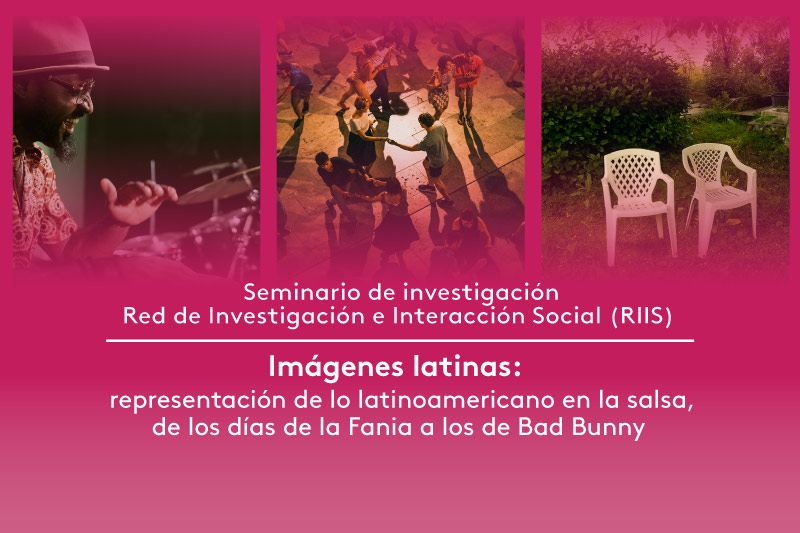 Seminario de investigación
Red de Investigación e Interacción Social (RIIS)

Imágenes latinas:
representación de lo latinoamericano en la salsa, de los días de la Fania a los de Bad Bunny